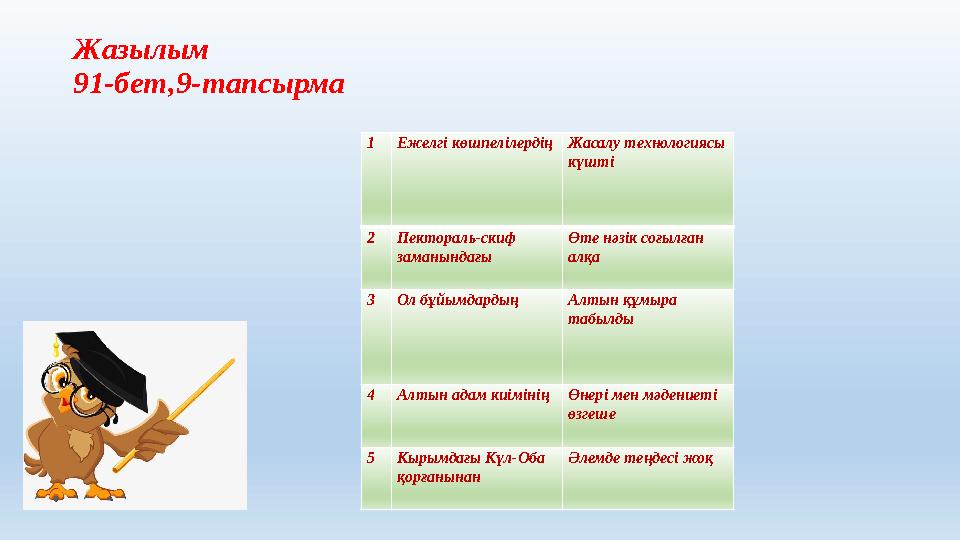 Жазылым
91-бет,9-тапсырма

| 1 | Ежелгі көшпелілердің | Жасалу технологиясы күшті |
|---|---|---|
| 2 | Пектораль-скиф заманындағы | Өте нәзік соғылған алқа |
| 3 | Ол бұйымдардың | Алтын құмыра табылды |
| 4 | Алтын адам киімінің | Өнері мен мәдениеті өзгеше |
| 5 | Қырымдағы Күл-Оба қорғанынан | Әлемде теңдесі жоқ |